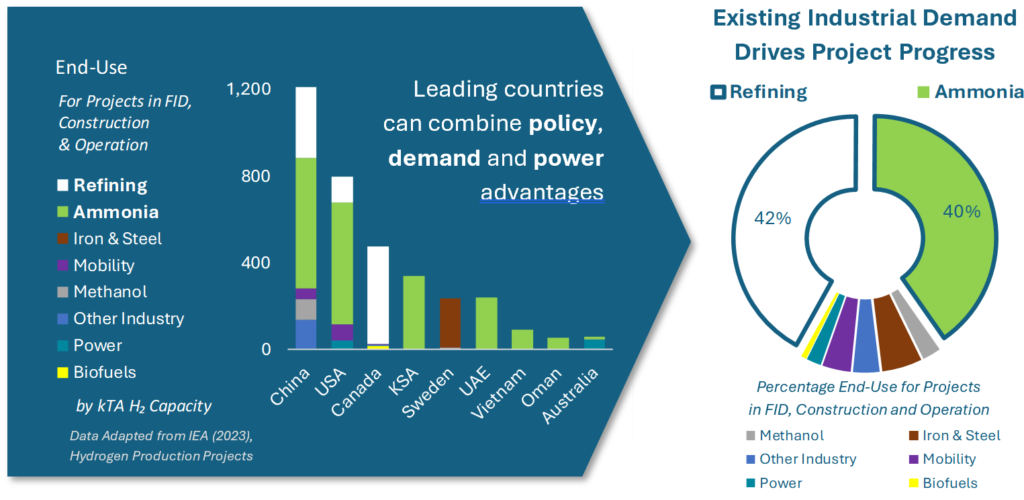 End-Use

For Projects in FID, Construction & Operation

Refining
Ammonia
Iron & Steel
Mobility
Methanol
Other Industry
Power
Biofuels

by kTA $H_2$ Capacity

Data Adapted from IEA (2023), Hydrogen Production Projects

1,200
800
400
0

China
USA
Canada
KSA
Sweden
UAE
Vietnam
Oman
Australia

Leading countries can combine policy, demand and power advantages

Existing Industrial Demand Drives Project Progress

Refining
Ammonia

42%
40%

Percentage End-Use for Projects in FID, Construction and Operation

Methanol
Iron & Steel
Other Industry
Mobility
Power
Biofuels